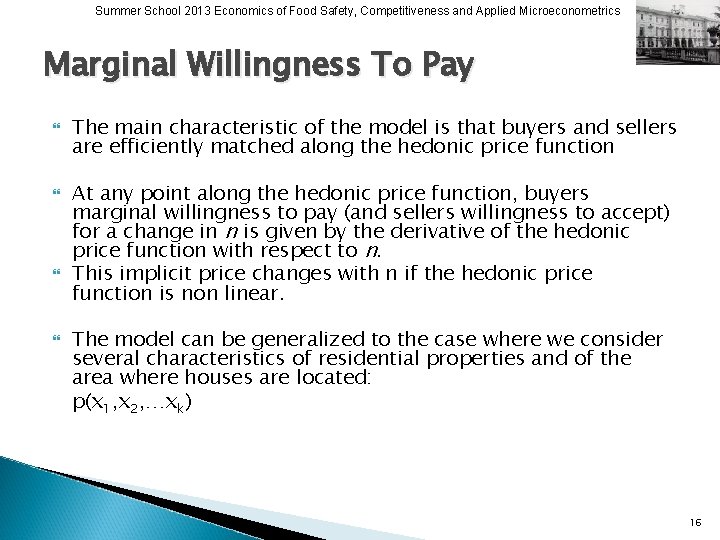 Summer School 2013 Economics of Food Safety, Competitiveness and Applied Microeconometrics

Marginal Willingness To Pay

The main characteristic of the model is that buyers and sellers are efficiently matched along the hedonic price function

At any point along the hedonic price function, buyers marginal willingness to pay (and sellers willingness to accept) for a change in $n$ is given by the derivative of the hedonic price function with respect to $n$.

This implicit price changes with n if the hedonic price function is non linear.

The model can be generalized to the case where we consider several characteristics of residential properties and of the area where houses are located:

$p(x_1,x_2,\ldots x_k)$

16